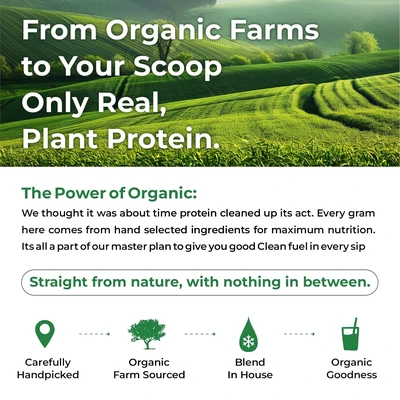 From Organic Farms to Your Scoop Only Real, Plant Protein.

The Power of Organic:

We thought it was about time protein cleaned up its act. Every gram here comes from hand selected ingredients for maximum nutrition. Its all a part of our master plan to give you good Clean fuel in every sip

Straight from nature, with nothing in between.

Carefully Handpicked

Organic Farm Sourced

Blend In House

Organic Goodness